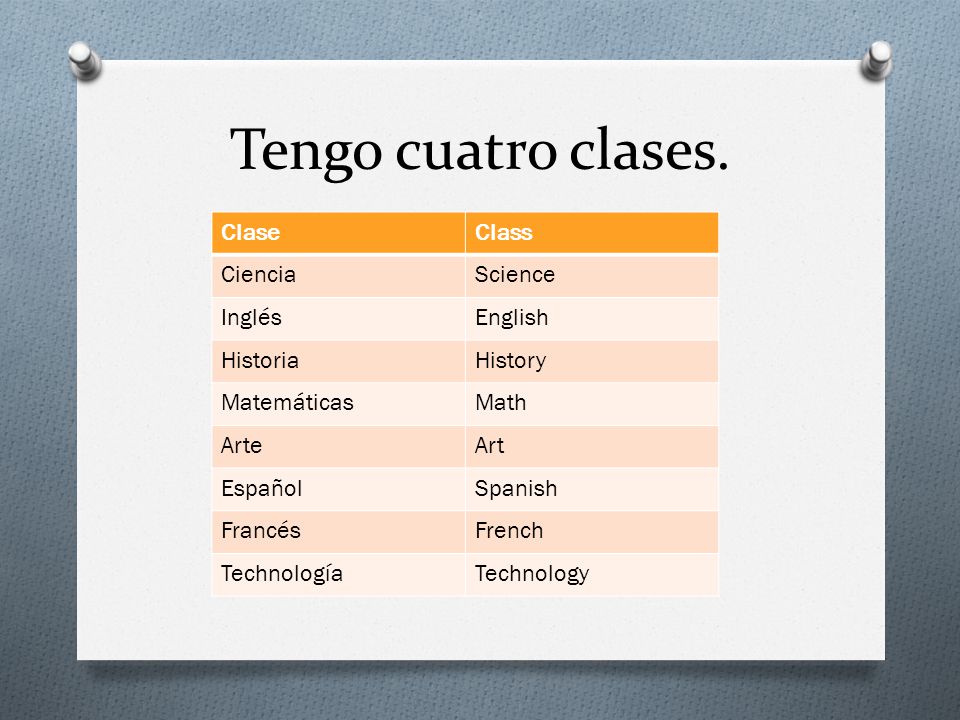 Tengo cuatro clases.

| Clase | Class |
|---|---|
| Ciencia | Science |
| Inglés | English |
| Historia | History |
| Matemáticas | Math |
| Arte | Art |
| Español | Spanish |
| Francés | French |
| Technología | Technology |